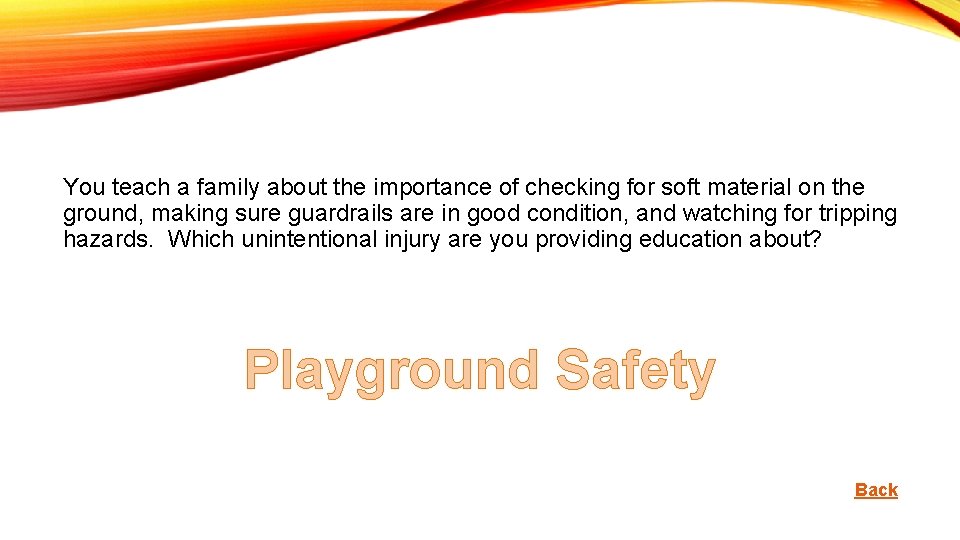 You teach a family about the importance of checking for soft material on the ground, making sure guardrails are in good condition, and watching for tripping hazards.  Which unintentional injury are you providing education about?

Playground Safety

Back